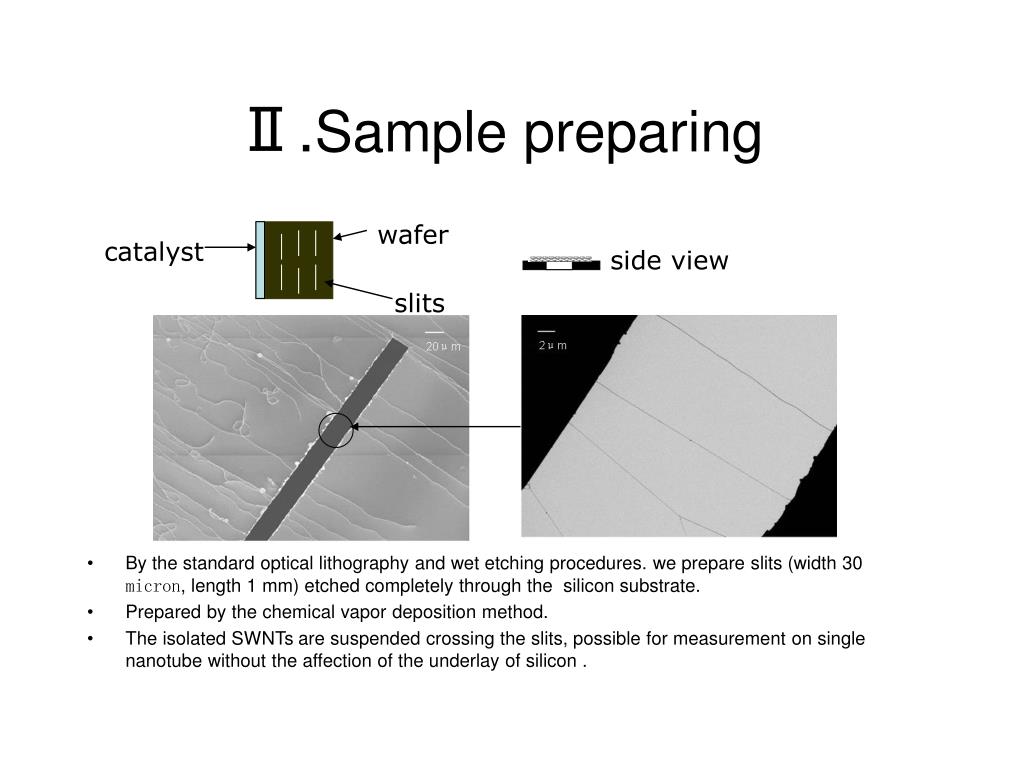 Ⅱ.Sample preparing

catalyst

wafer

slits

side view

20μm

2μm

• By the standard optical lithography and wet etching procedures. we prepare slits (width 30 micron, length 1 mm) etched completely through the silicon substrate.
• Prepared by the chemical vapor deposition method.
• The isolated SWNTs are suspended crossing the slits, possible for measurement on single nanotube without the affection of the underlay of silicon .